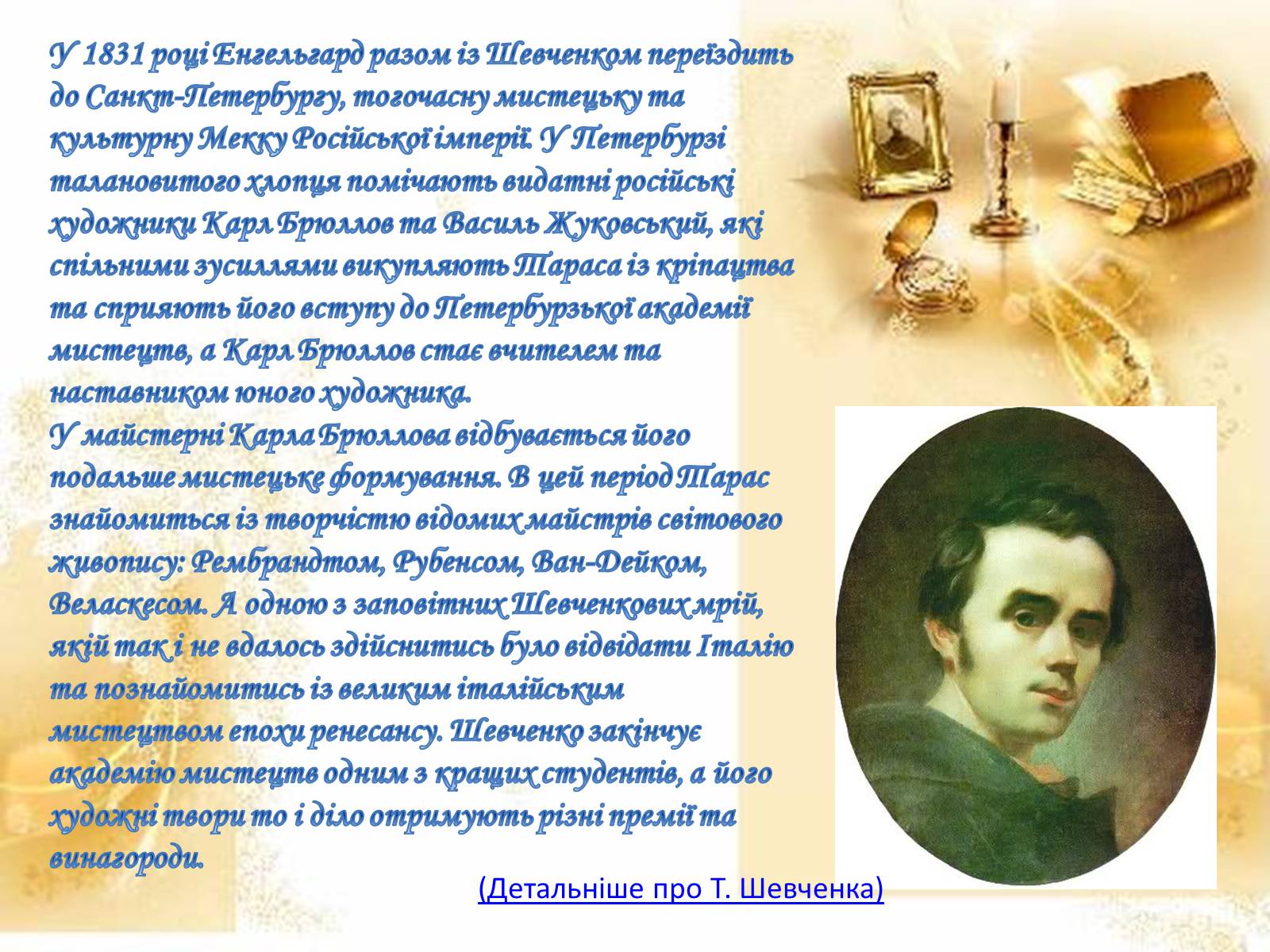 У 1831 році Енгельгард разом із Шевченком переїздить до Санкт-Петербургу, тогочасну мистецьку та культурну Мекку Російської імперії. У Петербурзі талановитого хлопця помічають видатні російські художники Карл Брюллов та Василь Жуковський, які спільними зусиллями викупляють Тараса із кріпацтва та сприяють його вступу до Петербурзької академії мистецтв, а Карл Брюллов стає вчителем та наставником юного художника.
У майстерні Карла Брюллова відбувається його подальше мистецьке формування. В цей період Тарас знайомиться із творчістю відомих майстрів світового живопису: Рембрандтом, Рубенсом, Ван-Дейком, Веласкесом. А одною з заповітних Шевченкових мрій, якій так і не вдалось здійснитись було відвідати Італію та познайомитись із великим італійським мистецтвом епохи ренесансу. Шевченко закінчує академію мистецтв одним з кращих студентів, а його художні твори то і діло отримують різні премії та винагороди.

(Детальніше про Т. Шевченка)